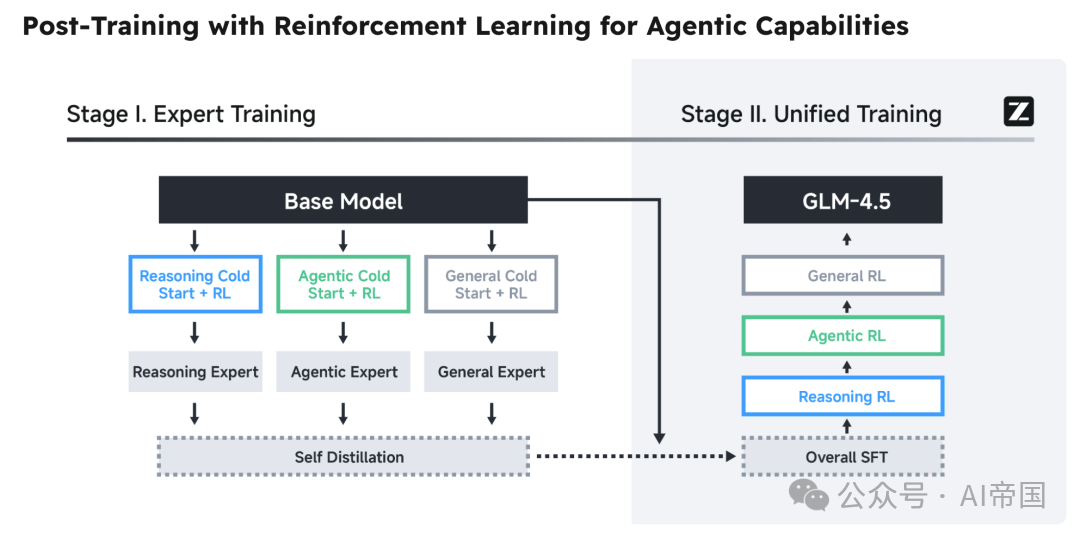 Post-Training with Reinforcement Learning for Agentic Capabilities

Stage I. Expert Training

Stage II. Unified Training

Z

Base Model

Reasoning Cold Start + RL

Agentic Cold Start + RL

General Cold Start + RL

Reasoning Expert

Agentic Expert

General Expert

Self Distillation

GLM-4.5

General RL

Agentic RL

Reasoning RL

Overall SFT

公众号 · AI帝国